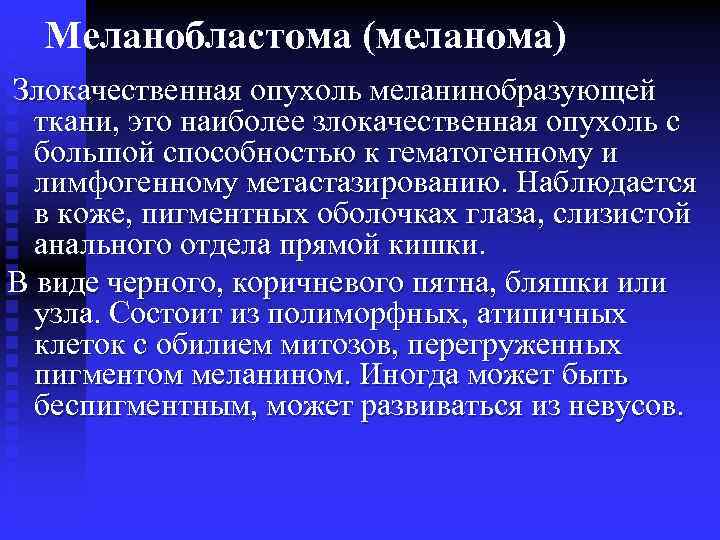 Меланобластома (меланома)

Злокачественная опухоль меланинобразующей ткани, это наиболее злокачественная опухоль с большой способностью к гематогенному и лимфогенному метастазированию. Наблюдается в коже, пигментных оболочках глаза, слизистой анального отдела прямой кишки.

В виде черного, коричневого пятна, бляшки или узла. Состоит из полиморфных, атипичных клеток с обилием митозов, перегруженных пигментом меланином. Иногда может быть беспигментным, может развиваться из невусов.